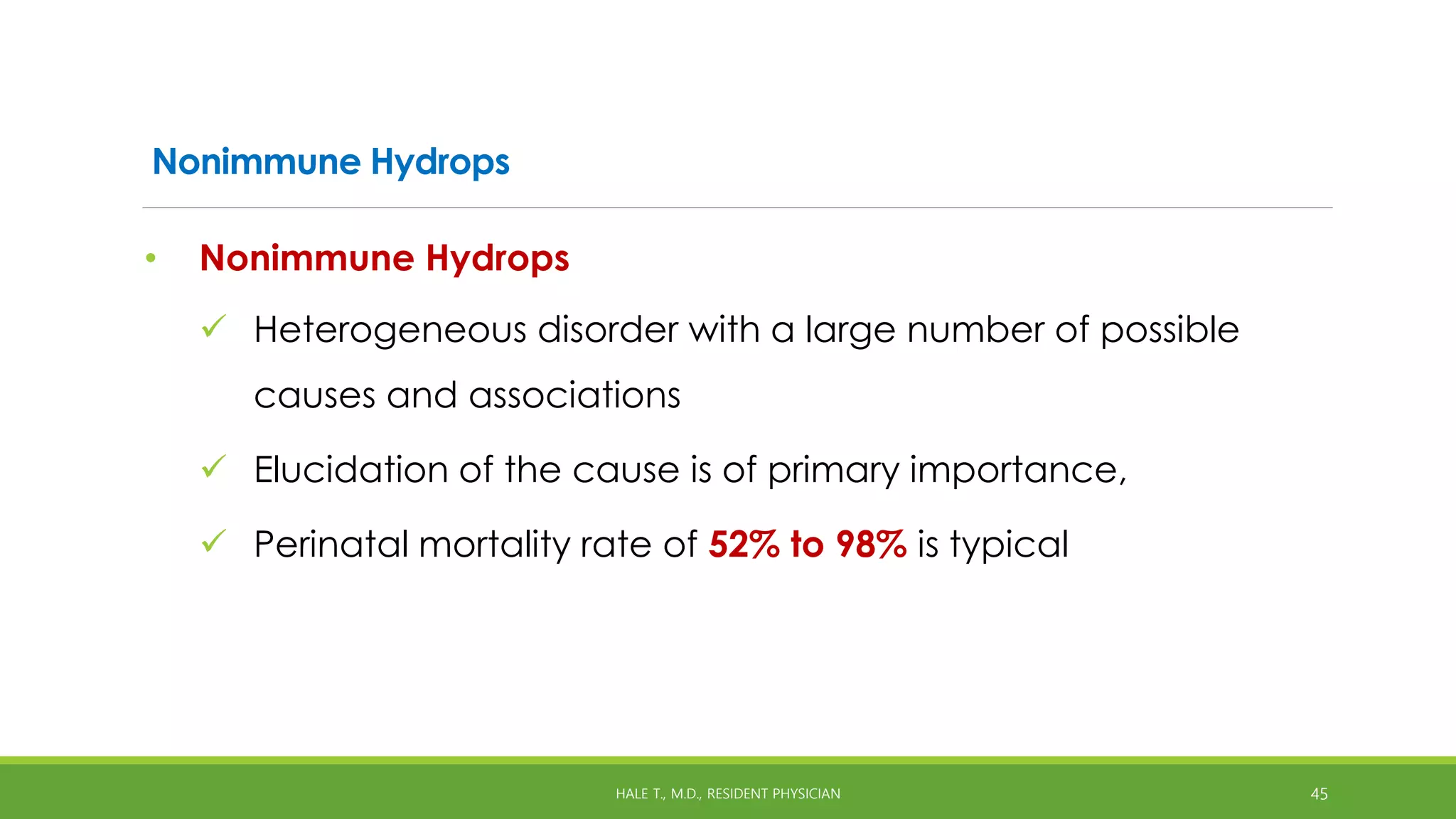 Nonimmune Hydrops

• Nonimmune Hydrops

✓ Heterogeneous disorder with a large number of possible causes and associations

✓ Elucidation of the cause is of primary importance,

✓ Perinatal mortality rate of 52% to 98% is typical

HALE T., M.D., RESIDENT PHYSICIAN

45